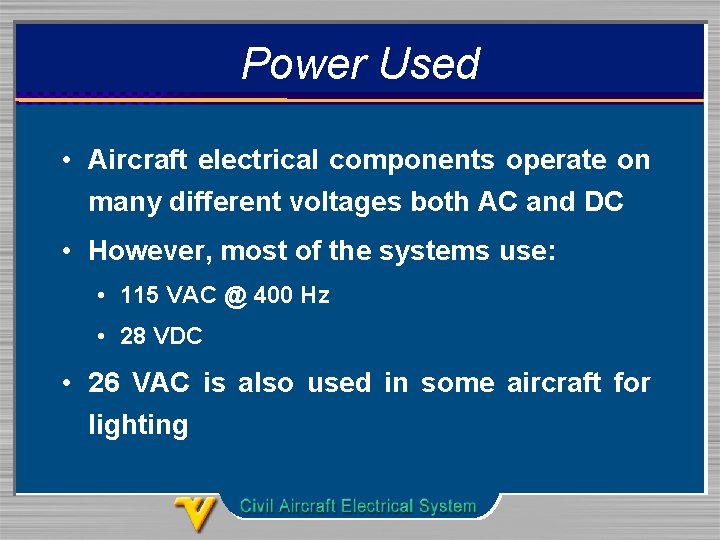 Power Used

• Aircraft electrical components operate on many different voltages both AC and DC

• However, most of the systems use:

• 115 VAC @ 400 Hz

• 28 VDC

• 26 VAC is also used in some aircraft for lighting

Civil Aircraft Electrical System